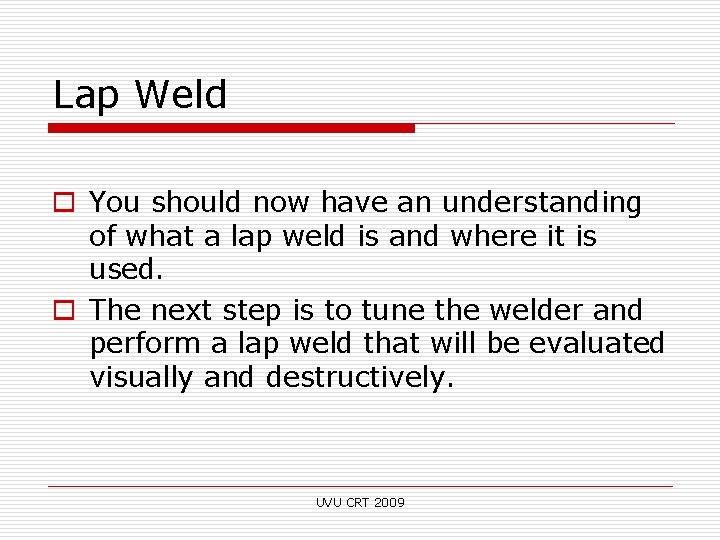 Lap Weld

You should now have an understanding of what a lap weld is and where it is used.

The next step is to tune the welder and perform a lap weld that will be evaluated visually and destructively.

UVU CRT 2009